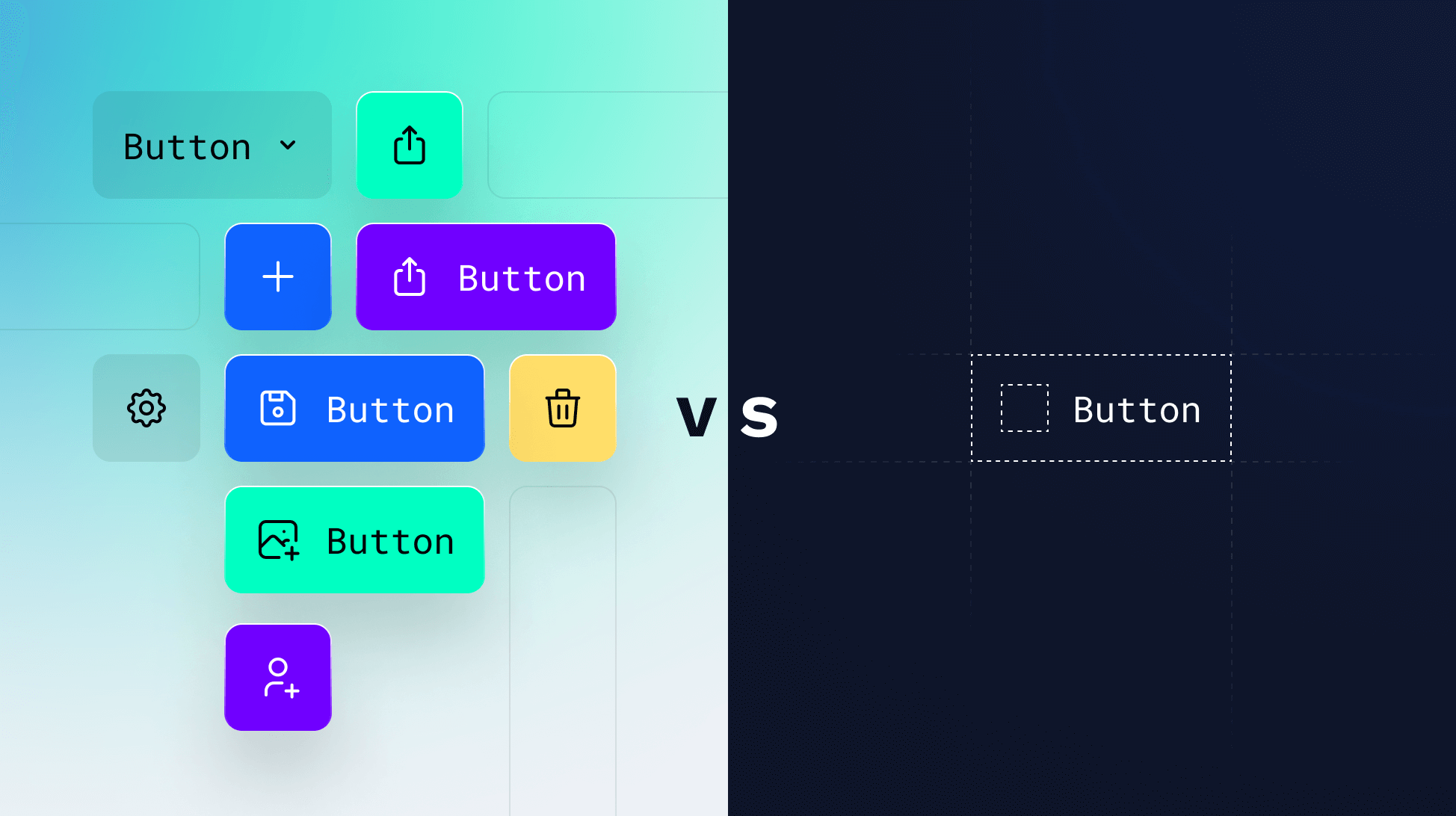 Button

Button

Button

Button

VS

Button